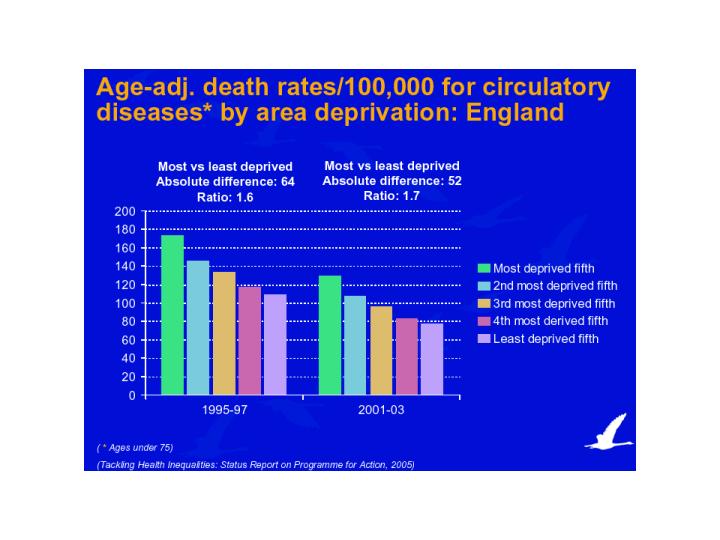 Age-adj. death rates/100,000 for circulatory diseases* by area deprivation: England

Most vs least deprived
Absolute difference: 64
Ratio: 1.6

Most vs least deprived
Absolute difference: 52
Ratio: 1.7

200
180
160
140
120
100
80
60
40
20
0

1995-97
2001-03

Most deprived fifth
2nd most deprived fifth
3rd most deprived fifth
4th most derived fifth
Least deprived fifth

( * Ages under 75)

(Tackling Health Inequalities: Status Report on Programme for Action, 2005)